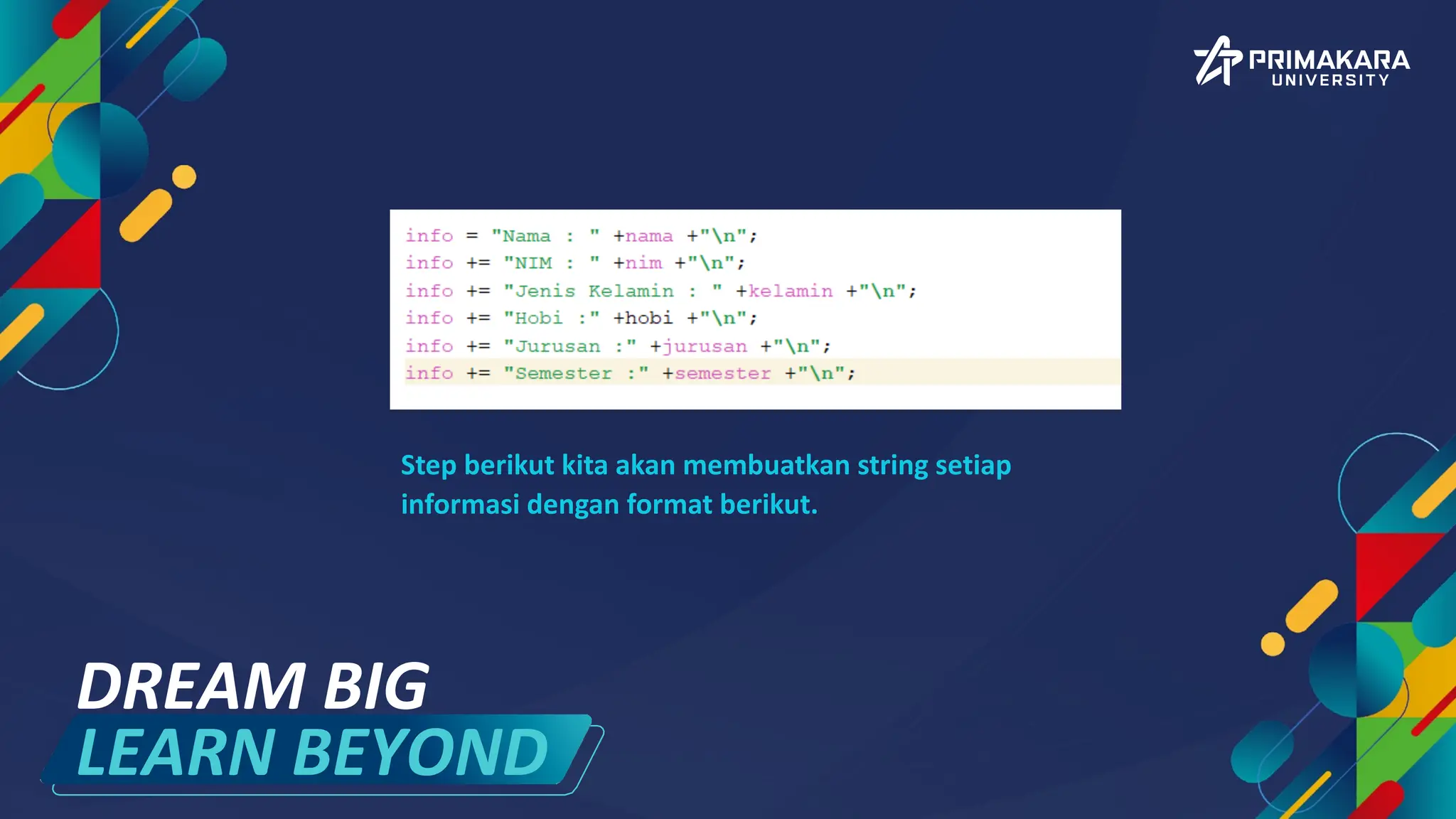 PRIMAKARA UNIVERSITY

info = "Nama : " +nama +"\n";
info += "NIM : " +nim +"\n";
info += "Jenis Kelamin : " +kelamin +"\n";
info += "Hobi :" +hobi +"\n";
info += "Jurusan :" +jurusan +"\n";
info += "Semester :" +semester +"\n";

Step berikut kita akan membuatkan string setiap informasi dengan format berikut.

DREAM BIG
LEARN BEYOND